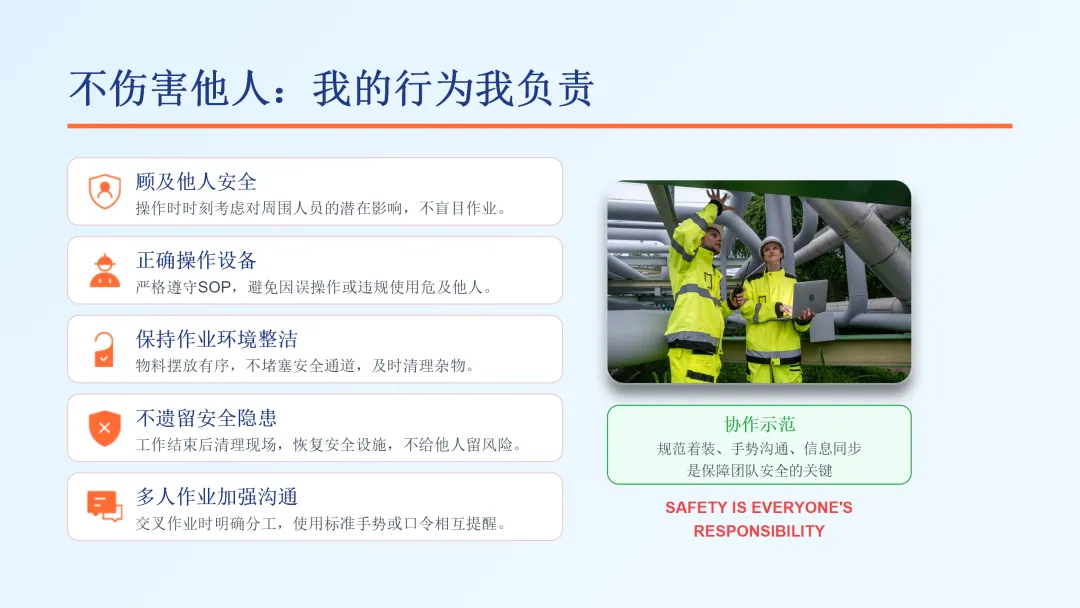 不伤害他人：我的行为我负责

顾及他人安全
操作时时刻考虑对周围人员的潜在影响，不盲目作业。

正确操作设备
严格遵守SOP，避免因误操作或违规使用危及他人。

保持作业环境整洁
物料摆放有序，不堵塞安全通道，及时清理杂物。

不遗留安全隐患
工作结束后清理现场，恢复安全设施，不给他人留风险。

多人作业加强沟通
交叉作业时明确分工，使用标准手势或口令相互提醒。

协作示范
规范着装、手势沟通、信息同步
是保障团队安全的关键

SAFETY IS EVERYONE'S RESPONSIBILITY